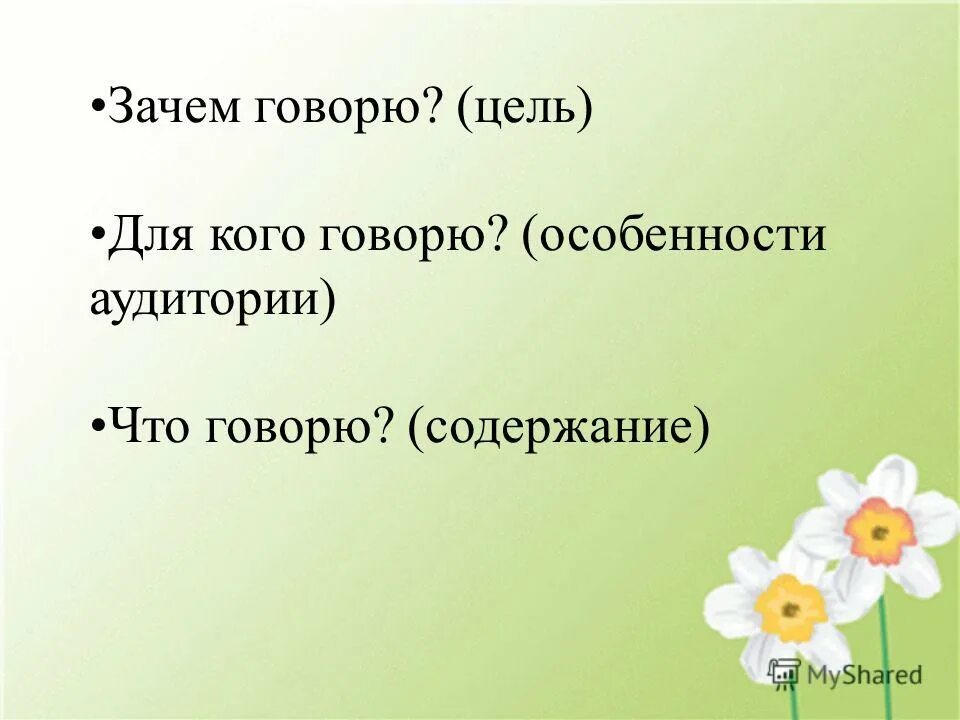 •Зачем говорю? (цель)

•Для кого говорю? (особенности аудитории)

•Что говорю? (содержание)

MyShared